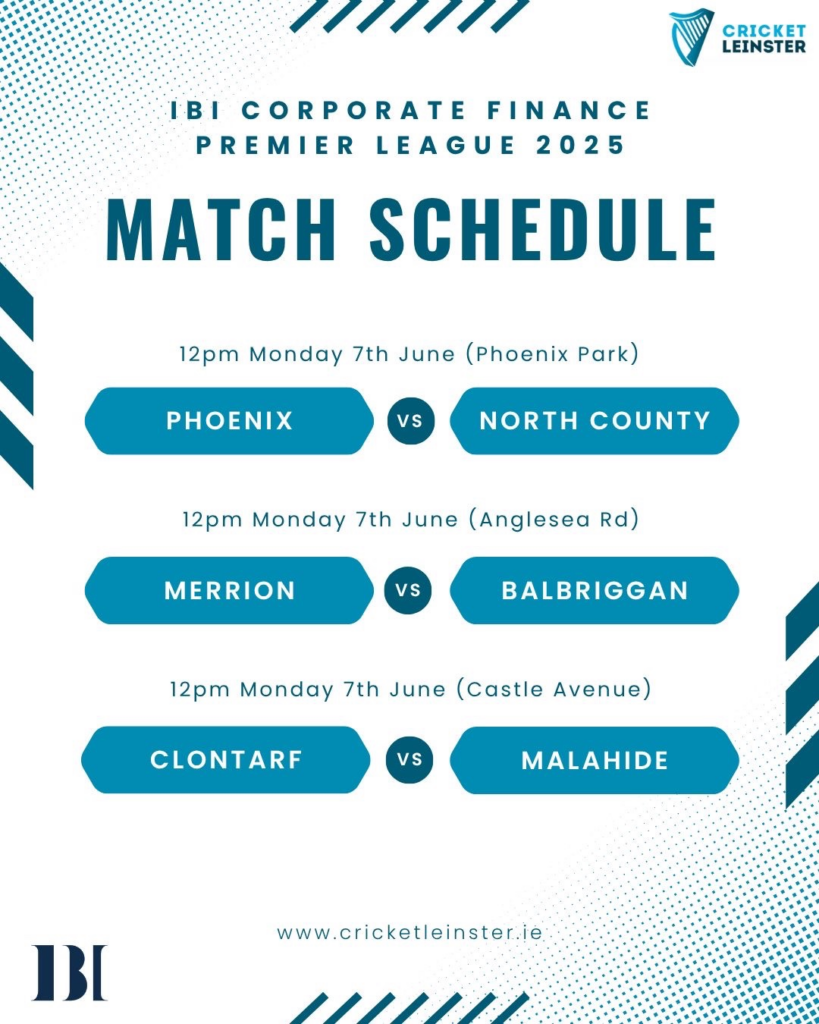 CRICKET LEINSTER

IBI CORPORATE FINANCE PREMIER LEAGUE 2025

MATCH SCHEDULE

12pm Monday 7th June (Phoenix Park)

PHOENIX VS NORTH COUNTY

12pm Monday 7th June (Anglesea Rd)

MERRION VS BALBRIGGAN

12pm Monday 7th June (Castle Avenue)

CLONTARF VS MALAHIDE

www.cricketleinster.ie

IBI